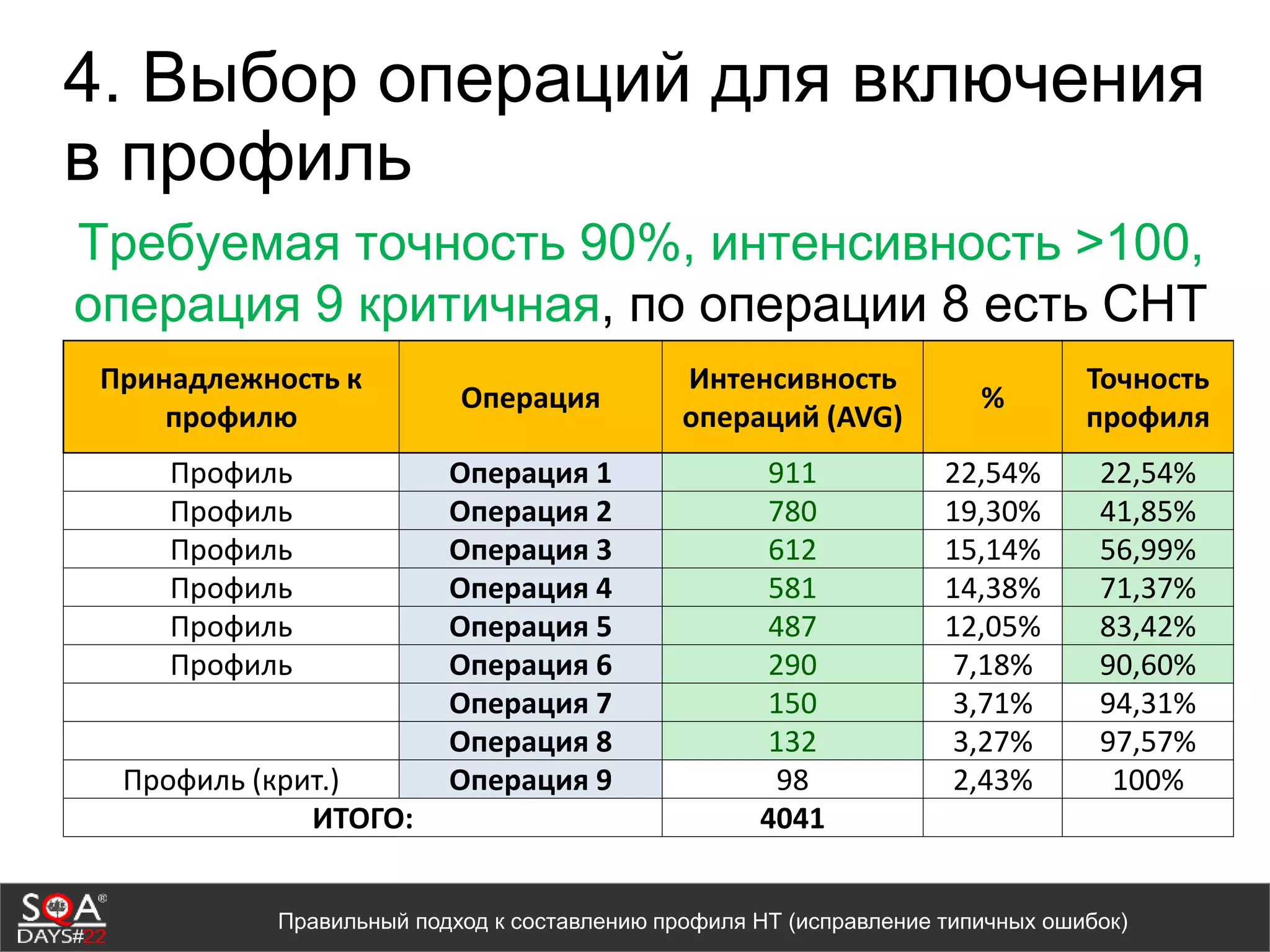 4. Выбор операций для включения в профиль

Требуемая точность 90%, интенсивность >100, операция 9 критичная, по операции 8 есть СНТ

| Принадлежность к профилю | Операция | Интенсивность операций (AVG) | % | Точность профиля |
|---|---|---|---|---|
| Профиль | Операция 1 | 911 | 22,54% | 22,54% |
| Профиль | Операция 2 | 780 | 19,30% | 41,85% |
| Профиль | Операция 3 | 612 | 15,14% | 56,99% |
| Профиль | Операция 4 | 581 | 14,38% | 71,37% |
| Профиль | Операция 5 | 487 | 12,05% | 83,42% |
| Профиль | Операция 6 | 290 | 7,18% | 90,60% |
| | Операция 7 | 150 | 3,71% | 94,31% |
| | Операция 8 | 132 | 3,27% | 97,57% |
| Профиль (крит.) | Операция 9 | 98 | 2,43% | 100% |
| ИТОГО: | | 4041 | | |

SQA® DAYS#22

Правильный подход к составлению профиля НТ (исправление типичных ошибок)